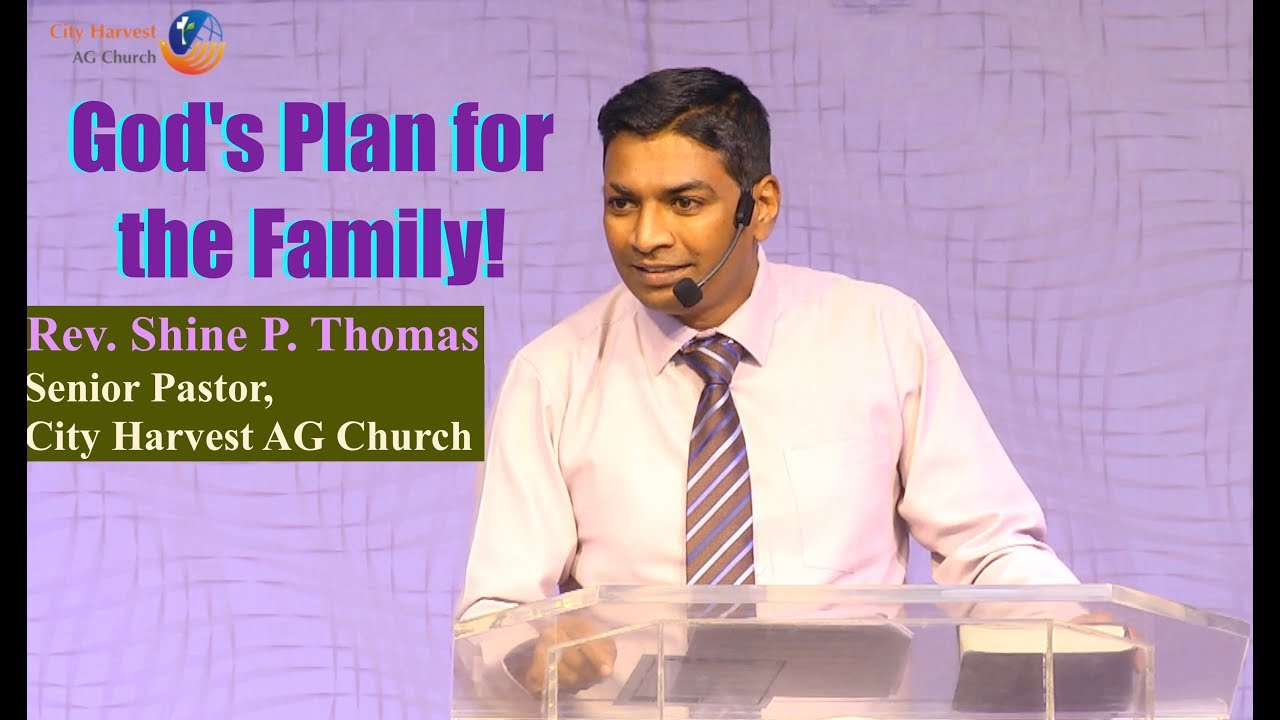 City Harvest AG Church

God's Plan for the Family!

Rev. Shine P. Thomas
Senior Pastor,
City Harvest AG Church